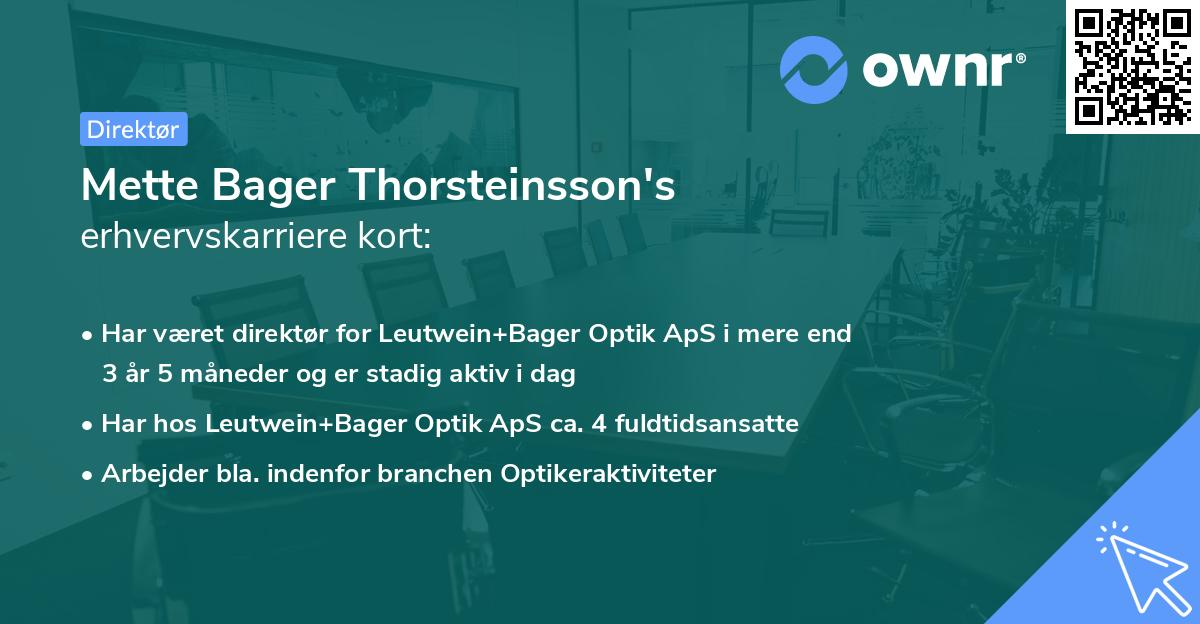 ownr®

Direktør

Mette Bager Thorsteinsson's
erhvervskarriere kort:

• Har været direktør for Leutwein+Bager Optik ApS i mere end 3 år 5 måneder og er stadig aktiv i dag

• Har hos Leutwein+Bager Optik ApS ca. 4 fuldtidsansatte

• Arbejder bla. indenfor branchen Optikeraktiviteter